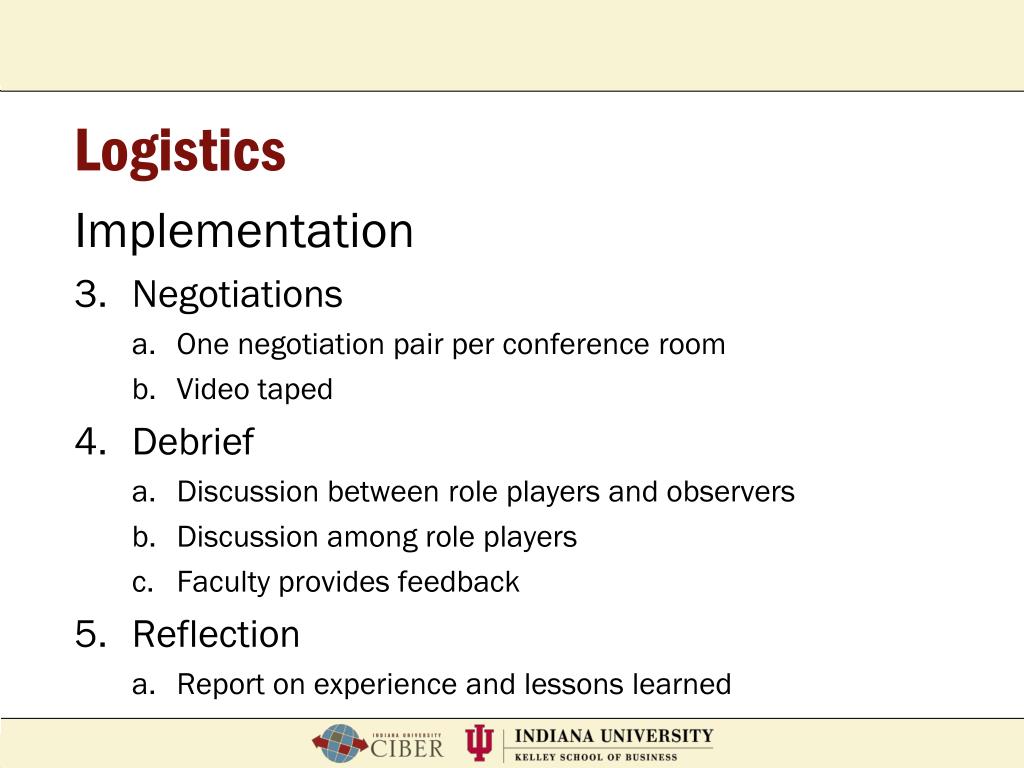 Logistics

Implementation

3. Negotiations
a. One negotiation pair per conference room
b. Video taped

4. Debrief
a. Discussion between role players and observers
b. Discussion among role players
c. Faculty provides feedback

5. Reflection
a. Report on experience and lessons learned

INDIANA UNIVERSITY CIBER

INDIANA UNIVERSITY
KELLEY SCHOOL OF BUSINESS